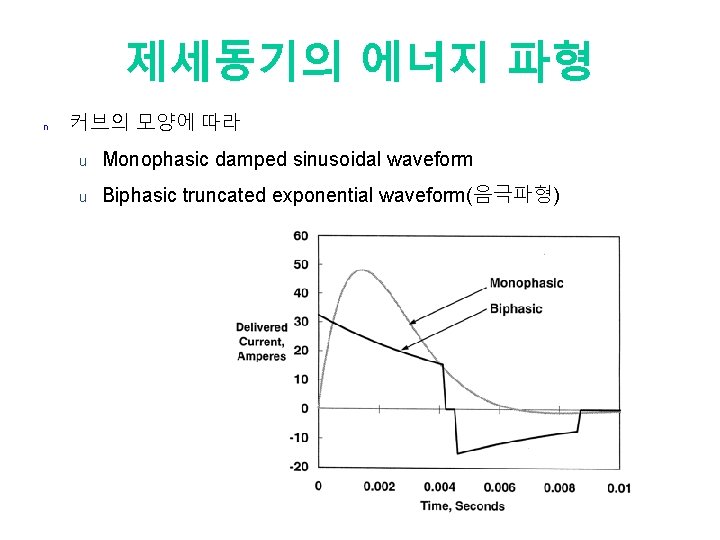 제세동기의 에너지 파형

n 커브의 모양에 따라

u Monophasic damped sinusoidal waveform

u Biphasic truncated exponential waveform(음극파형)

60
50
40
30
20
10
0
-10
-20

Delivered Current, Amperes

Monophasic
Biphasic

0
0.002
0.004
0.006
0.008
0.01

Time, Seconds